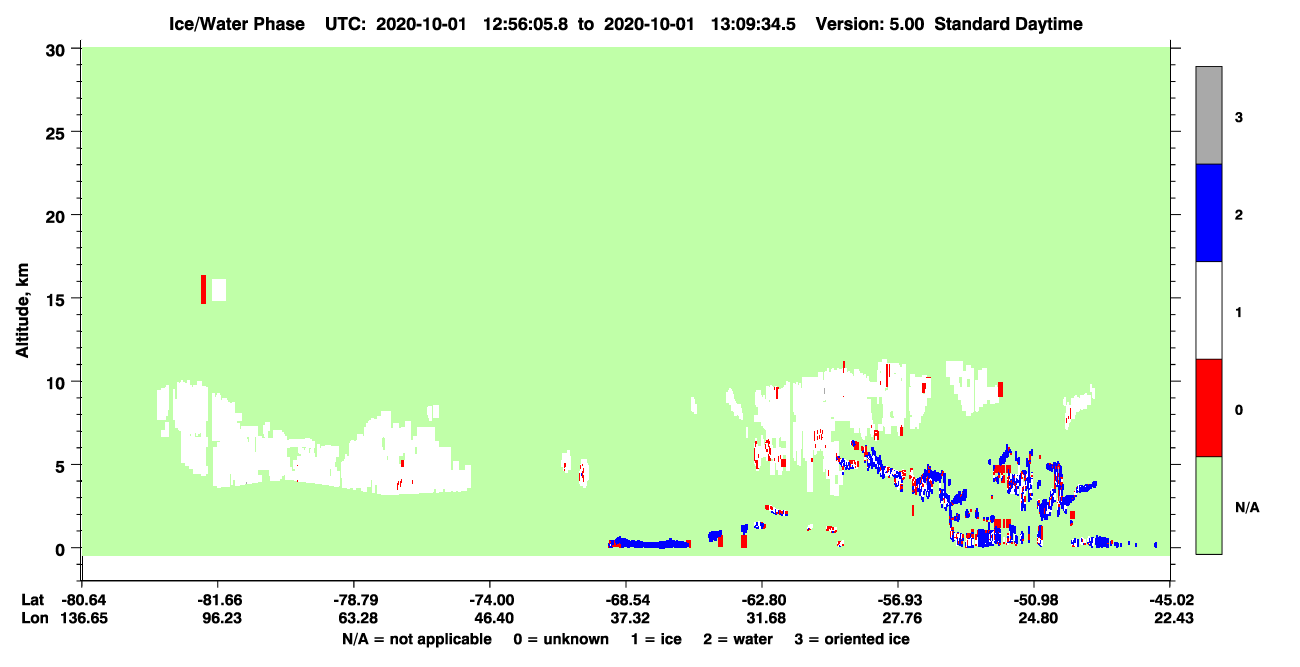 Ice/Water Phase UTC: 2020-10-01 12:56:05.8 to 2020-10-01 13:09:34.5 Version: 5.00 Standard Daytime

30
25
20
15
10
5
0

Altitude, km

3
2
1
0
N/A

Lat -80.64 -81.66 -78.79 -74.00 -68.54 -62.80 -56.93 -50.98 -45.02
Lon 136.65 96.23 63.28 46.40 37.32 31.68 27.76 24.80 22.43

N/A = not applicable 0 = unknown 1 = ice 2 = water 3 = oriented ice